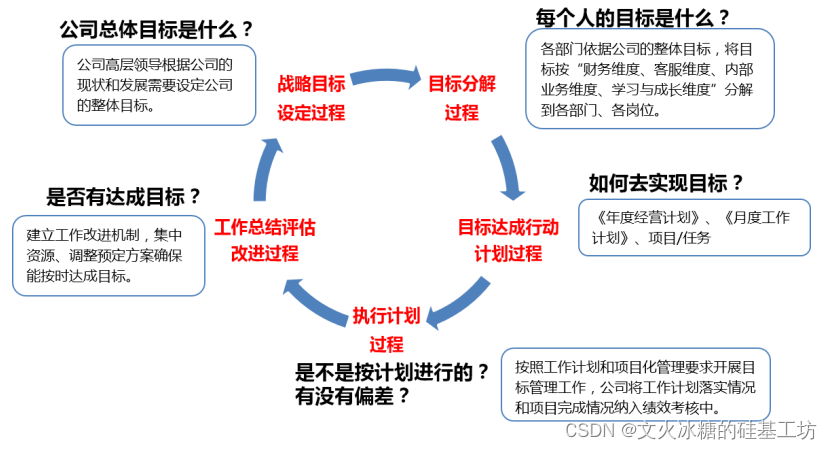 公司总体目标是什么？

公司高层领导根据公司的现状和发展需要设定公司的整体目标。

战略目标设定过程

目标分解过程

每个人的目标是什么？

各部门依据公司的整体目标，将目标按“财务维度、客服维度、内部业务维度、学习与成长维度”分解到各部门、各岗位。

如何去实现目标？

《年度经营计划》、《月度工作计划》、项目/任务

目标达成行动计划过程

执行计划过程

是不是按计划进行的？有没有偏差？

按照工作计划和项目化管理要求开展目标管理工作，公司将工作计划落实情况和项目完成情况纳入绩效考核中。

工作总结评估改进过程

是否有达成目标？

建立工作改进机制，集中资源、调整预定方案确保能按时达成目标。

CSDN @文火冰糖的硅基工坊